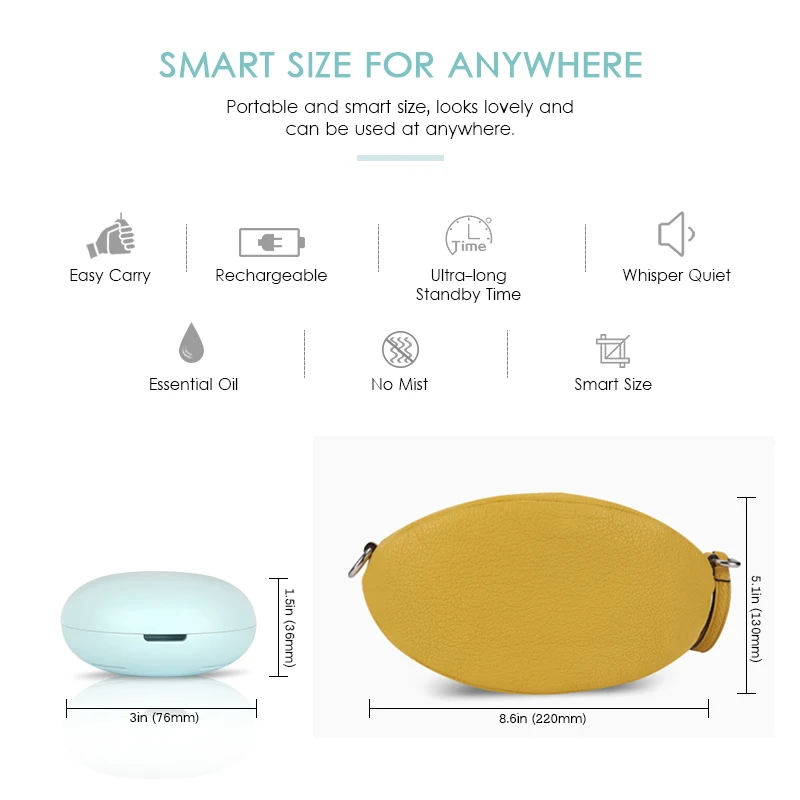 SMART SIZE FOR ANYWHERE

Portable and smart size, looks lovely and can be used at anywhere.

Easy Carry

Rechargeable

Time
Ultra-long Standby Time

Whisper Quiet

Essential Oil

No Mist

Smart Size

1.5in (36mm)

3in (76mm)

5.1in (130mm)

8.6in (220mm)